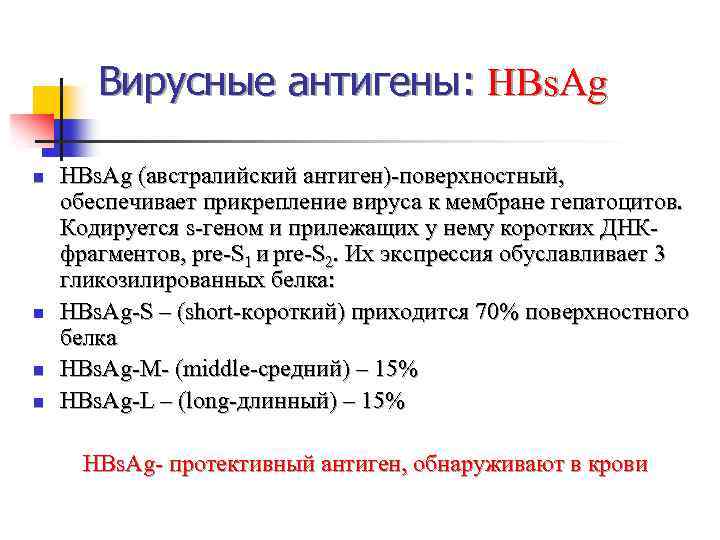 Вирусные антигены: HBsAg

- HBsAg (австралийский антиген)-поверхностный, обеспечивает прикрепление вируса к мембране гепатоцитов. Кодируется s-геном и прилежащих у нему коротких ДНК-фрагментов, pre-$S_1$ и pre-$S_2$. Их экспрессия обуславливает 3 гликозилированных белка:
- HBsAg-S – (short-короткий) приходится 70% поверхностного белка
- HBsAg-M- (middle-средний) – 15%
- HBsAg-L – (long-длинный) – 15%

HBsAg- протективный антиген, обнаруживают в крови